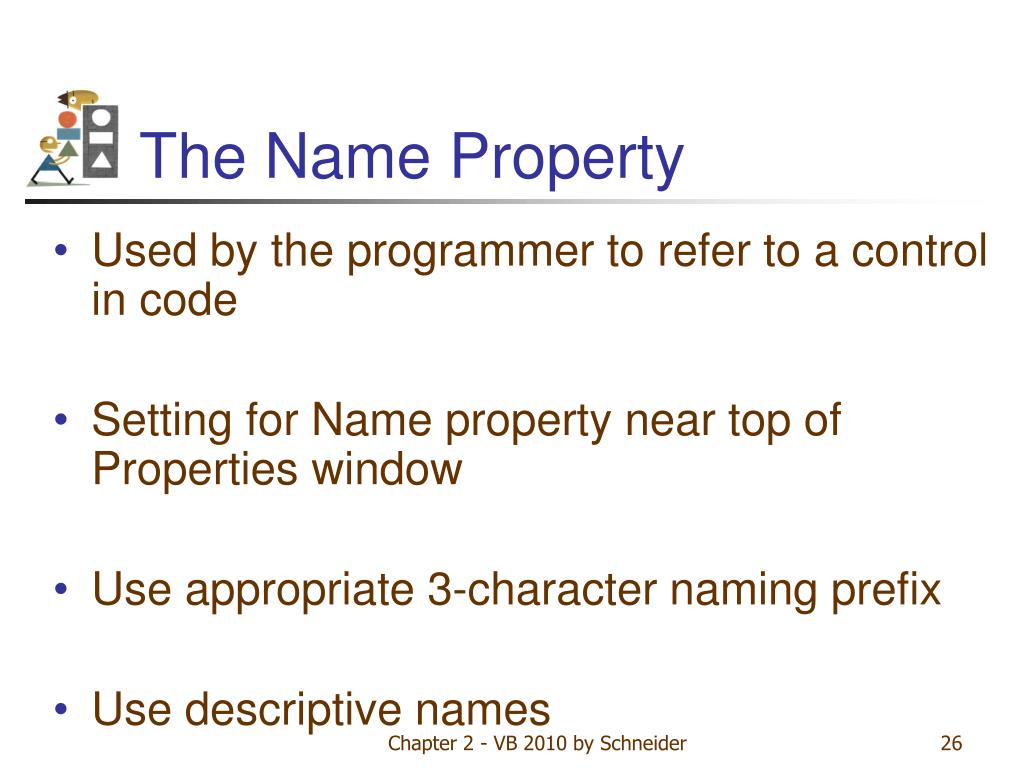 The Name Property

• Used by the programmer to refer to a control in code

• Setting for Name property near top of Properties window

• Use appropriate 3-character naming prefix

• Use descriptive names

Chapter 2 - VB 2010 by Schneider

26